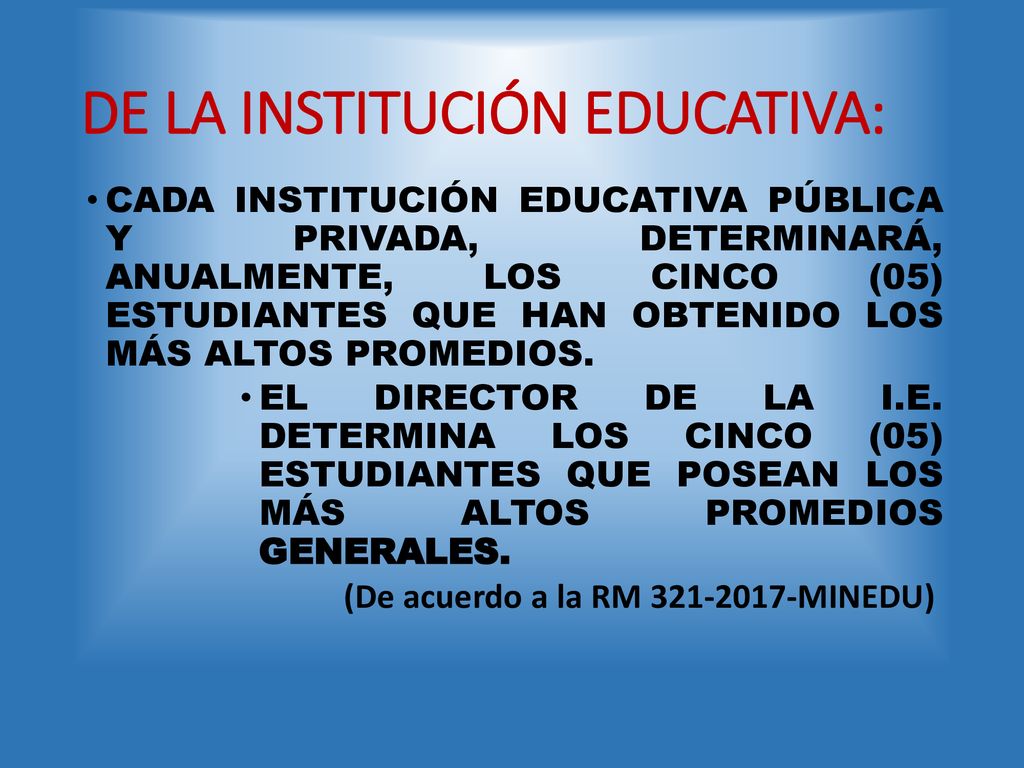 DE LA INSTITUCIÓN EDUCATIVA:

• CADA INSTITUCIÓN EDUCATIVA PÚBLICA Y PRIVADA, DETERMINARÁ, ANUALMENTE, LOS CINCO (05) ESTUDIANTES QUE HAN OBTENIDO LOS MÁS ALTOS PROMEDIOS.

• EL DIRECTOR DE LA I.E. DETERMINA LOS CINCO (05) ESTUDIANTES QUE POSEAN LOS MÁS ALTOS PROMEDIOS GENERALES.

(De acuerdo a la RM 321-2017-MINEDU)